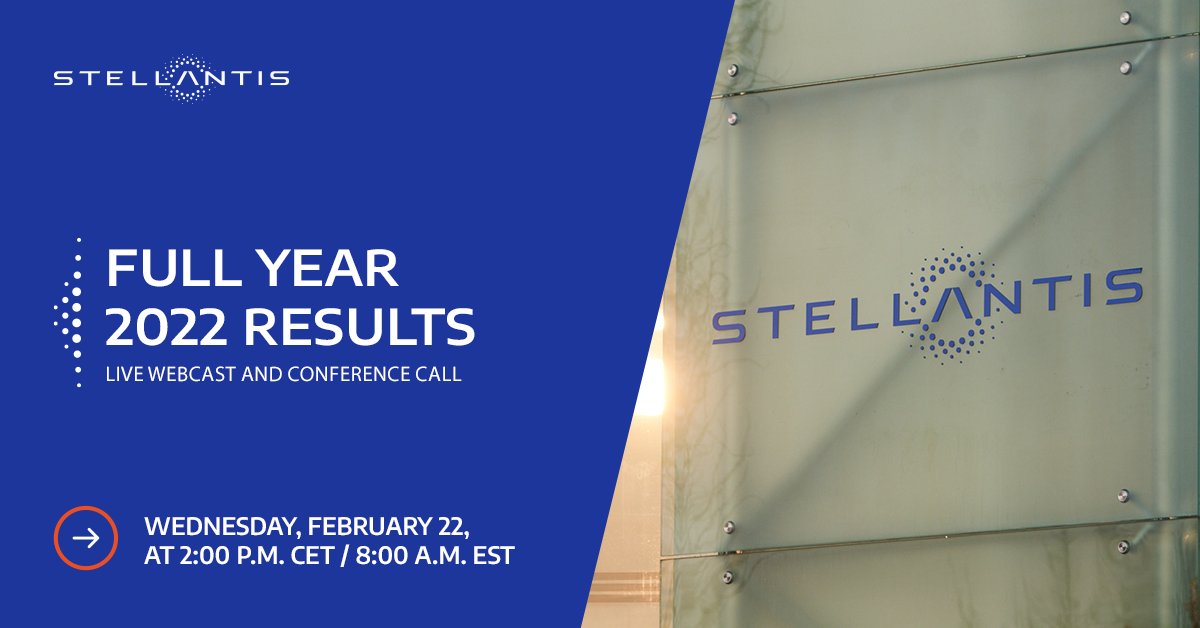 STELLANTIS

FULL YEAR 2022 RESULTS
LIVE WEBCAST AND CONFERENCE CALL

WEDNESDAY, FEBRUARY 22, AT 2:00 P.M. CET / 8:00 A.M. EST

STELLANTIS